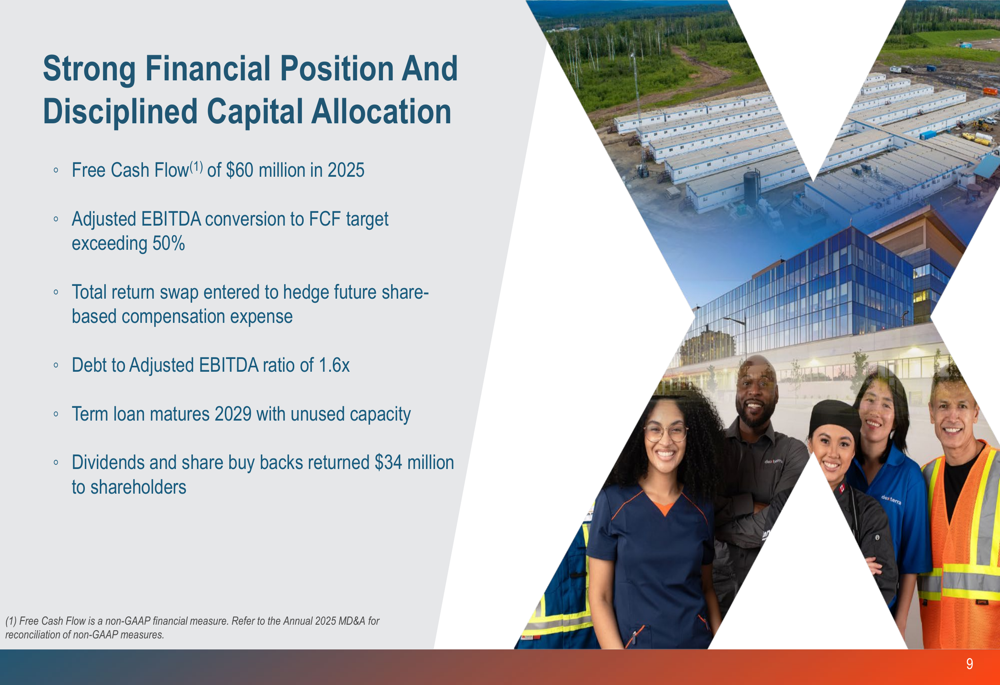 Strong Financial Position And Disciplined Capital Allocation

◦ Free Cash Flow$^{(1)}$ of \$60 million in 2025

◦ Adjusted EBITDA conversion to FCF target exceeding 50%

◦ Total return swap entered to hedge future share-based compensation expense

◦ Debt to Adjusted EBITDA ratio of 1.6x

◦ Term loan matures 2029 with unused capacity

◦ Dividends and share buy backs returned \$34 million to shareholders

(1) Free Cash Flow is a non-GAAP financial measure. Refer to the Annual 2025 MD&A for reconciliation of non-GAAP measures.

9